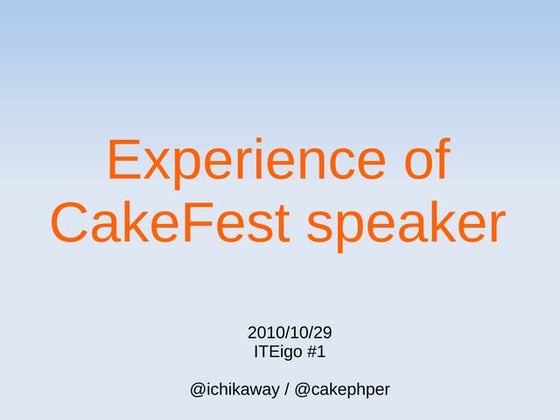 Experience of CakeFest speaker

2010/10/29
ITEigo #1

@ichikaway / @cakephper